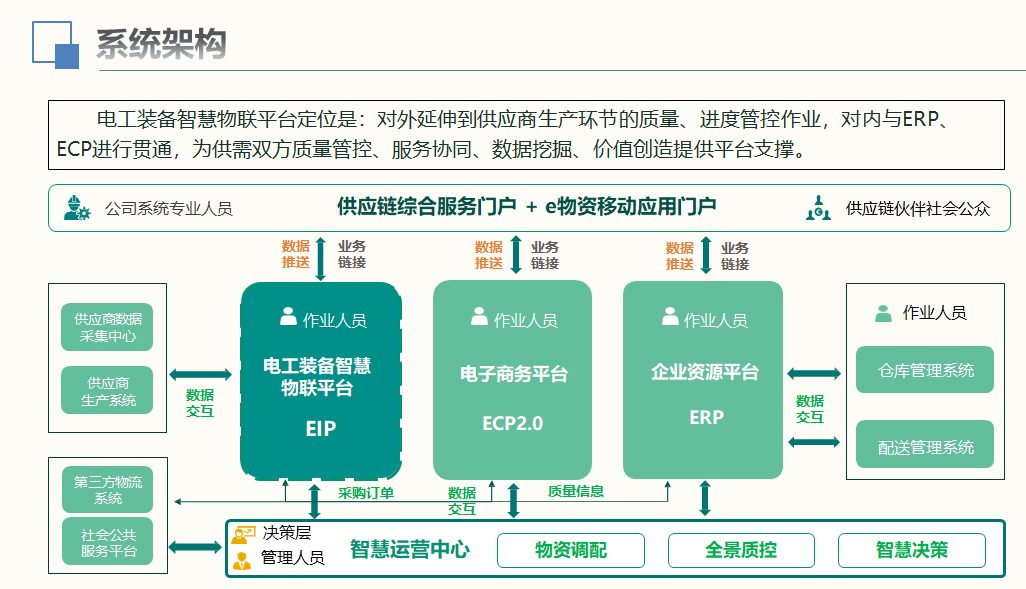 系统架构

电工装备智慧物联平台定位是：对外延伸到供应商生产环节的质量、进度管控作业，对内与ERP、ECP进行贯通，为供需双方质量管控、服务协同、数据挖掘、价值创造提供平台支撑。

公司系统专业人员

供应链综合服务门户 + e物资移动应用门户

供应链伙伴社会公众

数据推送 业务链接

数据推送 业务链接

数据推送 业务链接

供应商数据采集中心

供应商生产系统

数据交互

作业人员

电工装备智慧物联平台

EIP

作业人员

电子商务平台

ECP2.0

作业人员

企业资源平台

ERP

数据交互

作业人员

仓库管理系统

配送管理系统

第三方物流系统

社会公共服务平台

采购订单

数据交互

质量信息

决策层

管理人员

智慧运营中心

物资调配

全景质控

智慧决策